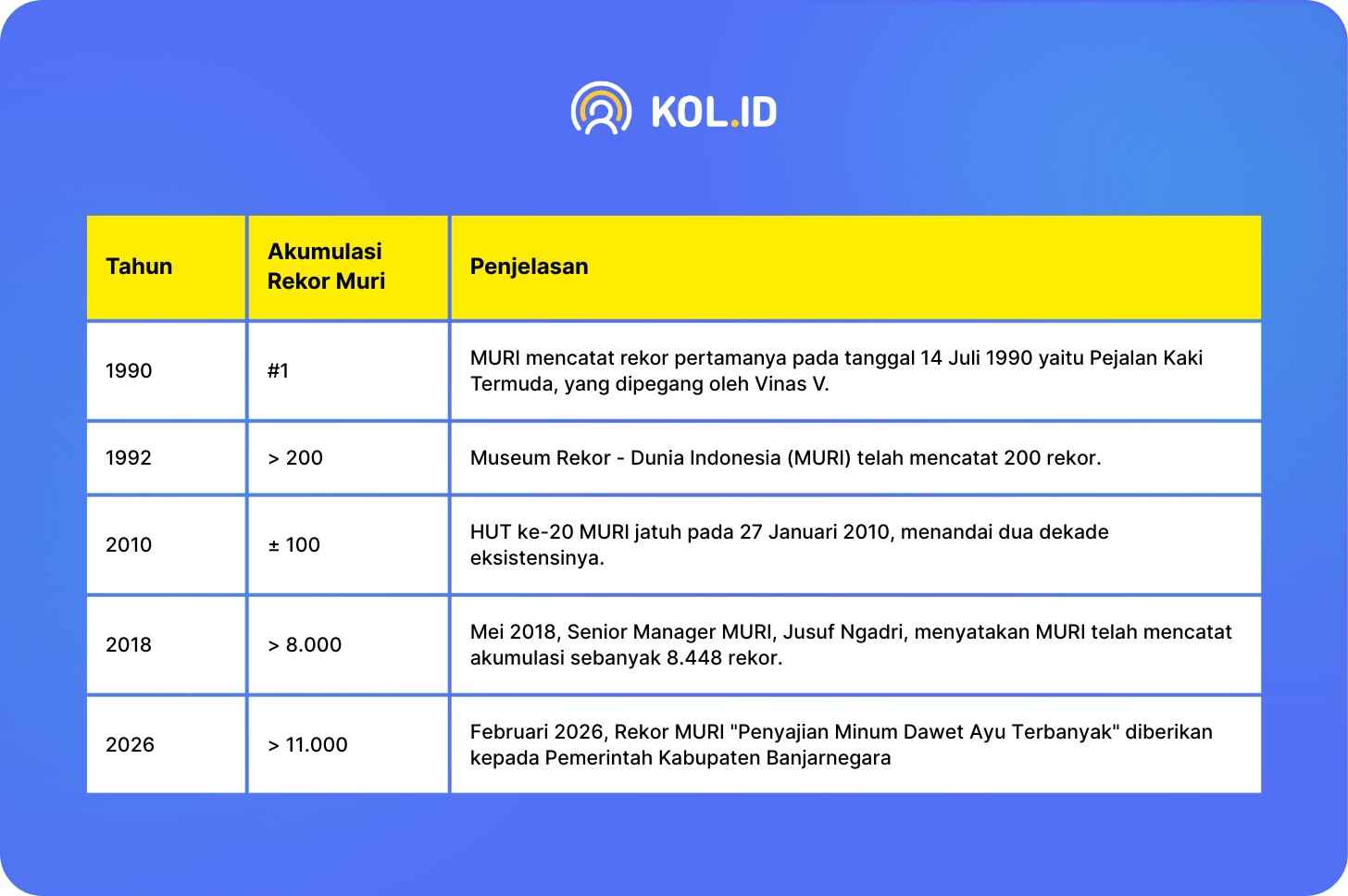 KOL.ID

| Tahun | Akumulasi Rekor Muri | Penjelasan |
|---|---|---|
| 1990 | #1 | MURI mencatat rekor pertamanya pada tanggal 14 Juli 1990 yaitu Pejalan Kaki Termuda, yang dipegang oleh Vinas V. |
| 1992 | > 200 | Museum Rekor - Dunia Indonesia (MURI) telah mencatat 200 rekor. |
| 2010 | ± 100 | HUT ke-20 MURI jatuh pada 27 Januari 2010, menandai dua dekade eksistensinya. |
| 2018 | > 8.000 | Mei 2018, Senior Manager MURI, Jusuf Ngadri, menyatakan MURI telah mencatat akumulasi sebanyak 8.448 rekor. |
| 2026 | > 11.000 | Februari 2026, Rekor MURI "Penyajian Minum Dawet Ayu Terbanyak" diberikan kepada Pemerintah Kabupaten Banjarnegara |